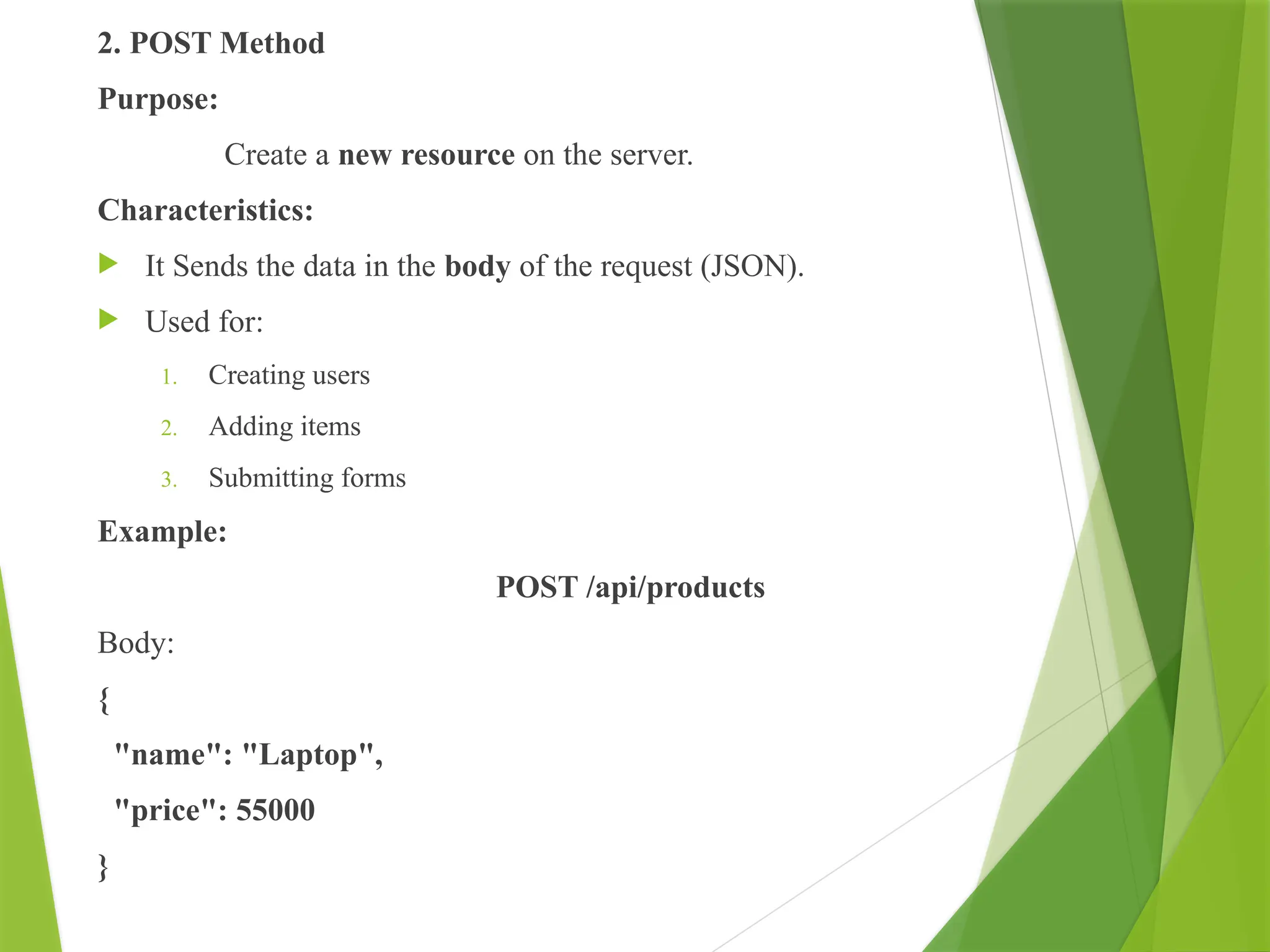 2. POST Method

Purpose:

Create a new resource on the server.

Characteristics:

It Sends the data in the body of the request (JSON).

Used for:

1. Creating users
2. Adding items
3. Submitting forms

Example:

POST /api/products

Body:

{
"name": "Laptop",
"price": 55000
}